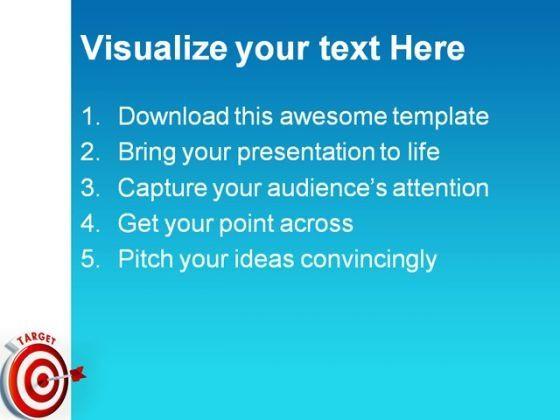 Visualize your text Here

1. Download this awesome template
2. Bring your presentation to life
3. Capture your audience's attention
4. Get your point across
5. Pitch your ideas convincingly

TARGET